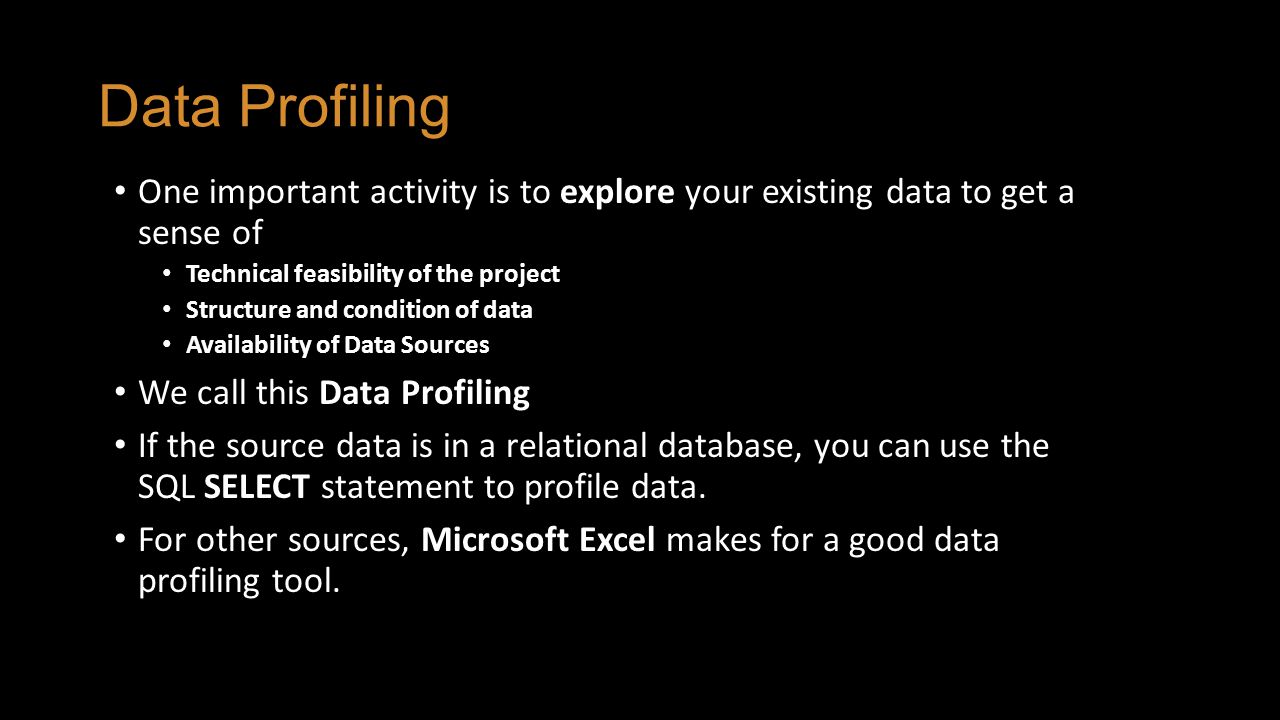 Data Profiling

• One important activity is to explore your existing data to get a sense of
  • Technical feasibility of the project
  • Structure and condition of data
  • Availability of Data Sources
• We call this Data Profiling
• If the source data is in a relational database, you can use the SQL SELECT statement to profile data.
• For other sources, Microsoft Excel makes for a good data profiling tool.